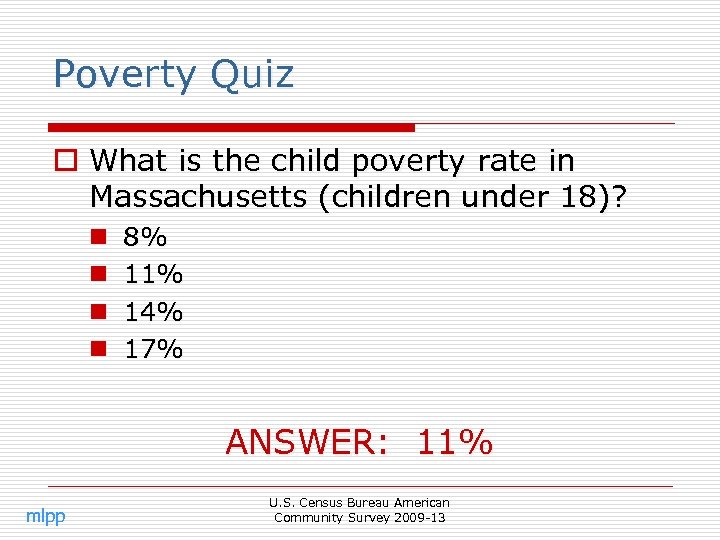 Poverty Quiz

What is the child poverty rate in Massachusetts (children under 18)?

8%

11%

14%

17%

ANSWER: 11%

mlpp

U.S. Census Bureau American Community Survey 2009-13